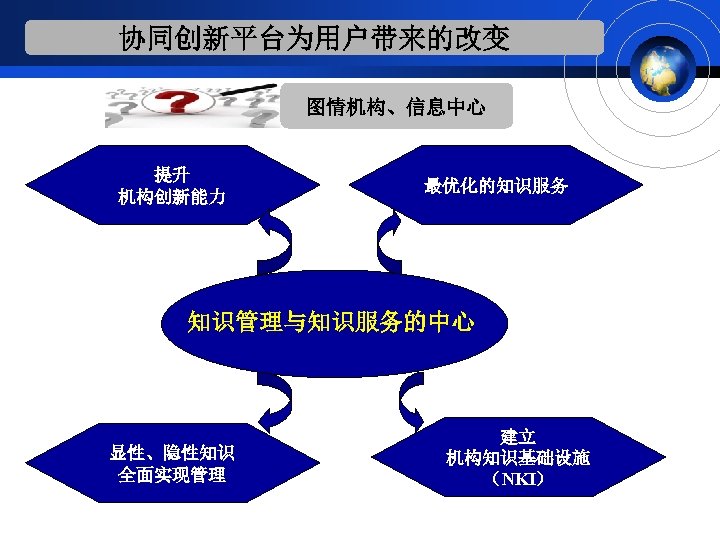 协同创新平台为用户带来的改变

图情机构、信息中心

提升
机构创新能力

最优化的知识服务

知识管理与知识服务的中心

显性、隐性知识
全面实现管理

建立
机构知识基础设施
（NKI）